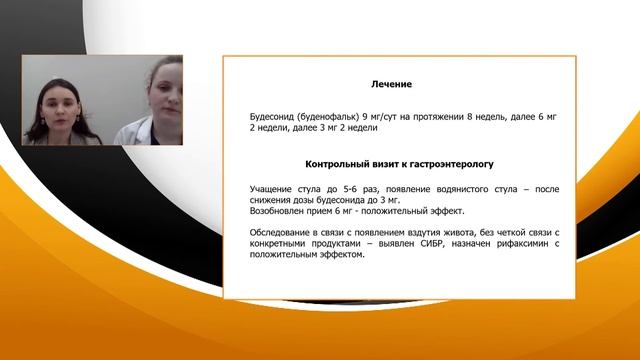 Лечение

Будесонид (буденофальк) 9 мг/сут на протяжении 8 недель, далее 6 мг 2 недели, далее 3 мг 2 недели

Контрольный визит к гастроэнтерологу

Учащение стула до 5-6 раз, появление водянистого стула – после снижения дозы будесонида до 3 мг.
Возобновлен прием 6 мг - положительный эффект.

Обследование в связи с появлением вздутия живота, без четкой связи с конкретными продуктами – выявлен СИБР, назначен рифаксимин с положительным эффектом.